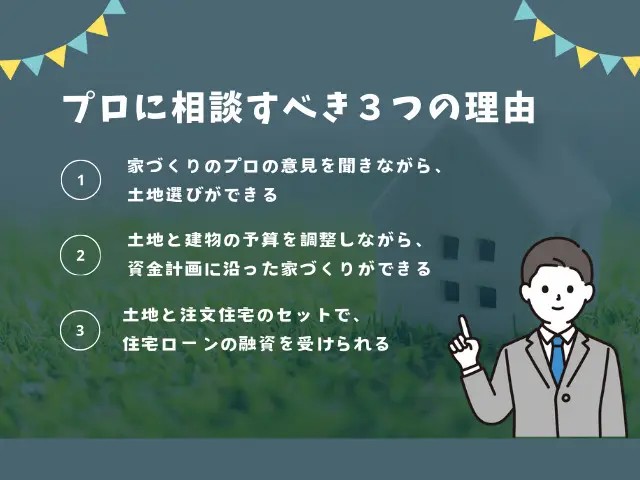 プロに相談すべき３つの理由

1 家づくりのプロの意見を聞きながら、土地選びができる

2 土地と建物の予算を調整しながら、資金計画に沿った家づくりができる

3 土地と注文住宅のセットで、住宅ローンの融資を受けられる